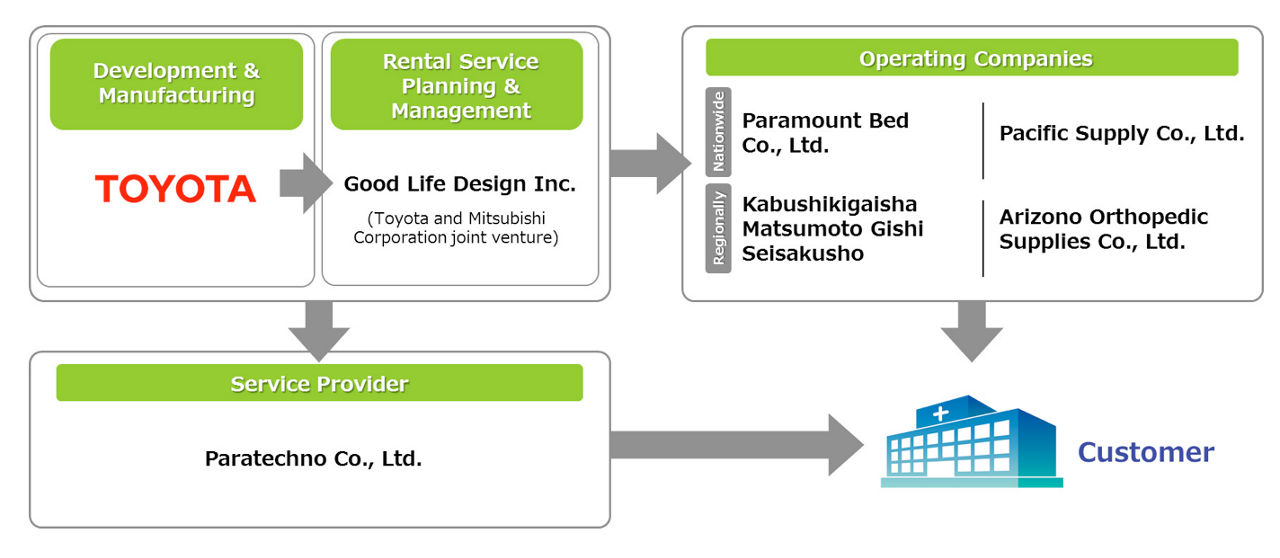 Development & Manufacturing

TOYOTA

Rental Service Planning & Management

Good Life Design Inc.

(Toyota and Mitsubishi Corporation joint venture)

Operating Companies

Nationwide

Paramount Bed Co., Ltd.

Pacific Supply Co., Ltd.

Regionally

Kabushikigaisha Matsumoto Gishi Seisakusho

Arizono Orthopedic Supplies Co., Ltd.

Service Provider

Paratechno Co., Ltd.

Customer